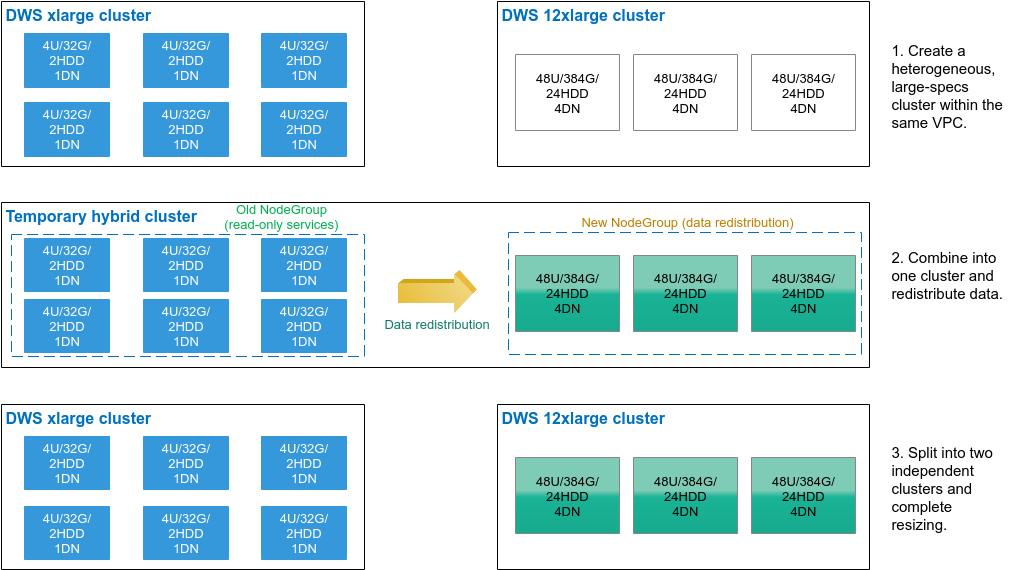 DWS xlarge cluster

4U/32G/ 2HDD 1DN

4U/32G/ 2HDD 1DN

4U/32G/ 2HDD 1DN

4U/32G/ 2HDD 1DN

4U/32G/ 2HDD 1DN

4U/32G/ 2HDD 1DN

DWS 12xlarge cluster

48U/384G/ 24HDD 4DN

48U/384G/ 24HDD 4DN

48U/384G/ 24HDD 4DN

1. Create a heterogeneous, large-specs cluster within the same VPC.

Temporary hybrid cluster

Old NodeGroup (read-only services)

4U/32G/ 2HDD 1DN

4U/32G/ 2HDD 1DN

4U/32G/ 2HDD 1DN

4U/32G/ 2HDD 1DN

4U/32G/ 2HDD 1DN

4U/32G/ 2HDD 1DN

Data redistribution

New NodeGroup (data redistribution)

48U/384G/ 24HDD 4DN

48U/384G/ 24HDD 4DN

48U/384G/ 24HDD 4DN

2. Combine into one cluster and redistribute data.

DWS xlarge cluster

4U/32G/ 2HDD 1DN

4U/32G/ 2HDD 1DN

4U/32G/ 2HDD 1DN

4U/32G/ 2HDD 1DN

4U/32G/ 2HDD 1DN

4U/32G/ 2HDD 1DN

DWS 12xlarge cluster

48U/384G/ 24HDD 4DN

48U/384G/ 24HDD 4DN

48U/384G/ 24HDD 4DN

3. Split into two independent clusters and complete resizing.